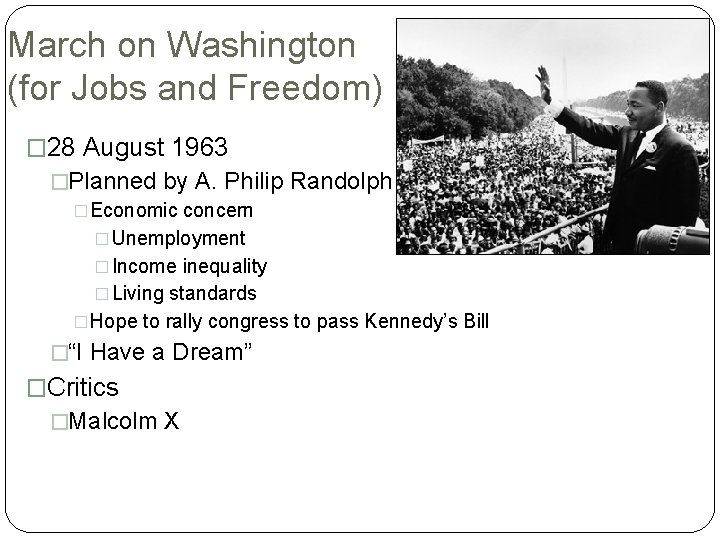 March on Washington (for Jobs and Freedom)

□28 August 1963

□Planned by A. Philip Randolph

□Economic concern

□Unemployment

□Income inequality

□Living standards

□Hope to rally congress to pass Kennedy's Bill

□"I Have a Dream"

□Critics

□Malcolm X